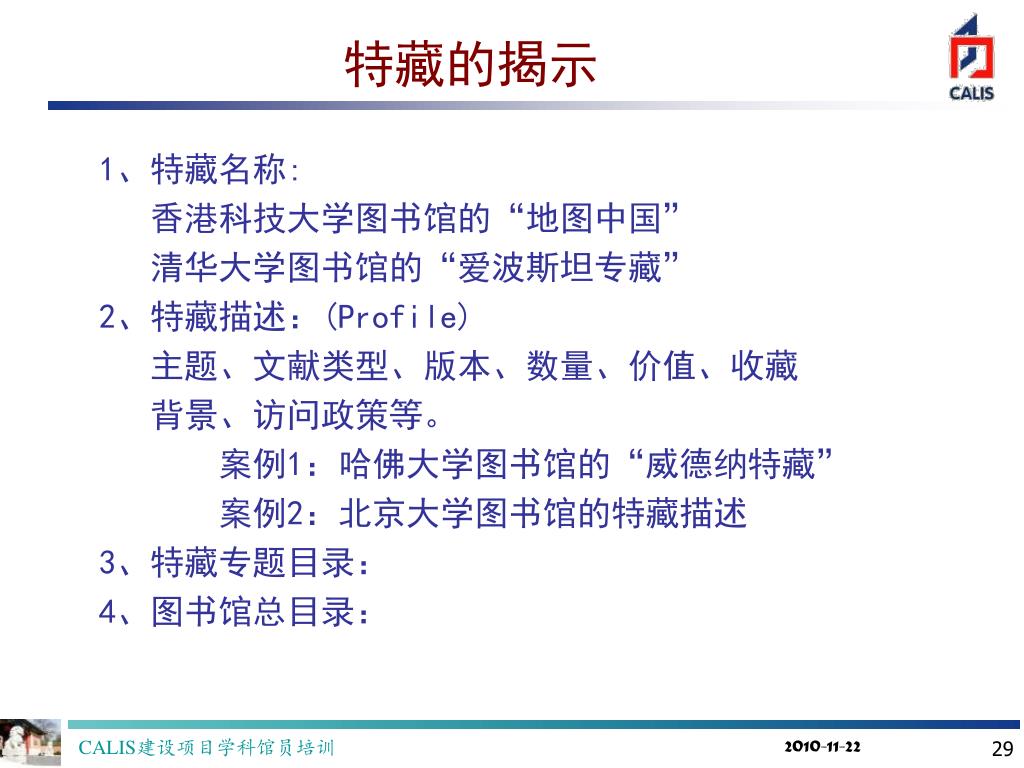 特藏的揭示

CALIS

1、特藏名称:
香港科技大学图书馆的“地图中国”
清华大学图书馆的“爱波斯坦专藏”
2、特藏描述:(Profile)
主题、文献类型、版本、数量、价值、收藏背景、访问政策等。
案例1:哈佛大学图书馆的“威德纳特藏”
案例2:北京大学图书馆的特藏描述
3、特藏专题目录:
4、图书馆总目录:

CALIS建设项目学科馆员培训

2010-11-22

29